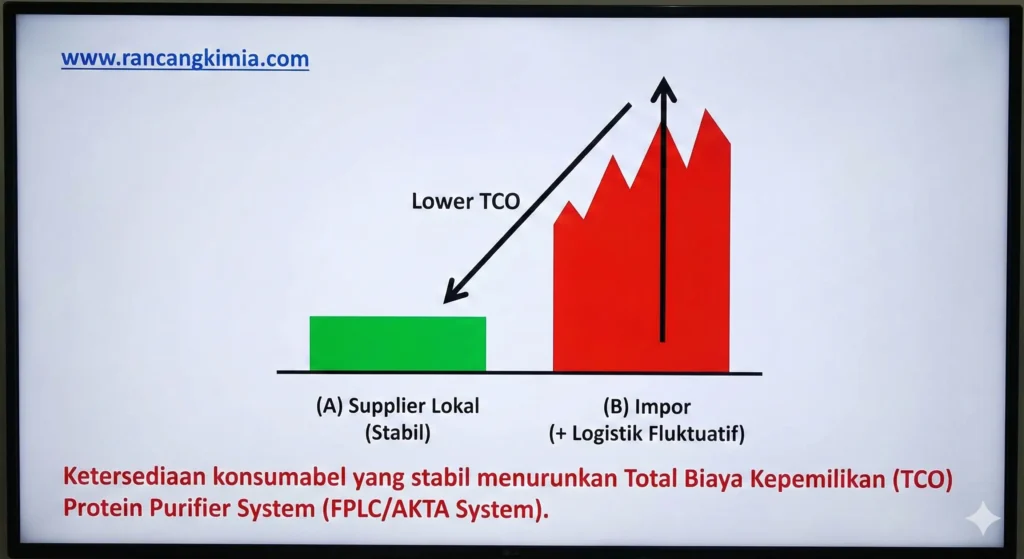 www.rancangkimia.com

Lower TCO

(A) Supplier Lokal
(Stabil)

(B) Impor
(+ Logistik Fluktuatif)

Ketersediaan konsumabel yang stabil menurunkan Total Biaya Kepemilikan (TCO) Protein Purifier System (FPLC/AKTA System).